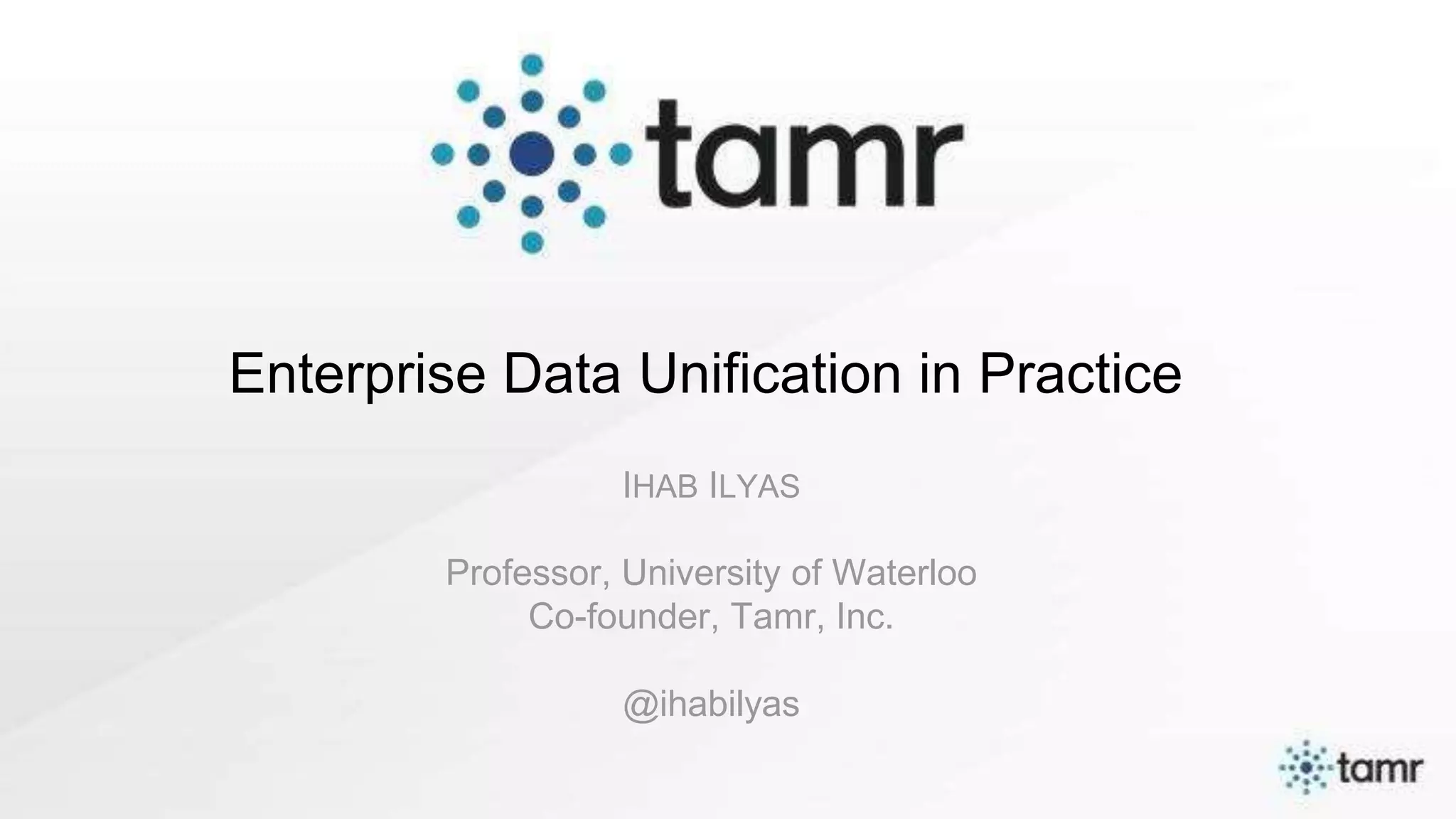 tamr

Enterprise Data Unification in Practice

IHAB ILYAS

Professor, University of Waterloo
Co-founder, Tamr, Inc.

@ihabilyas

tamr